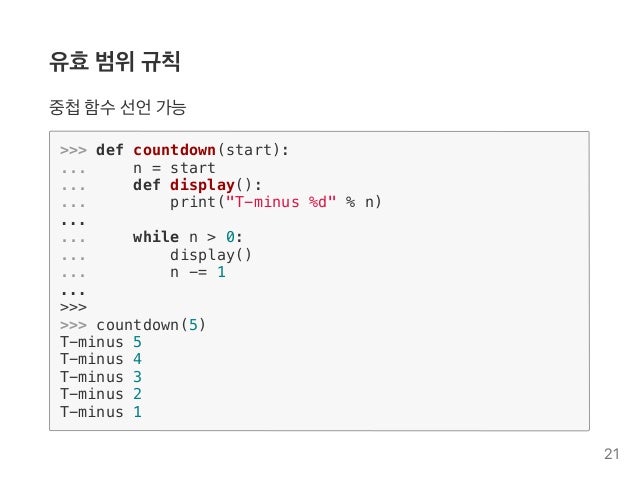 유효 범위 규칙

중첩 함수 선언 가능

```
>>> def countdown(start):
...     n = start
...     def display():
...         print("T-minus %d" % n)
...
...     while n > 0:
...         display()
...         n -= 1
...
>>>
>>> countdown(5)
T-minus 5
T-minus 4
T-minus 3
T-minus 2
T-minus 1
```

21